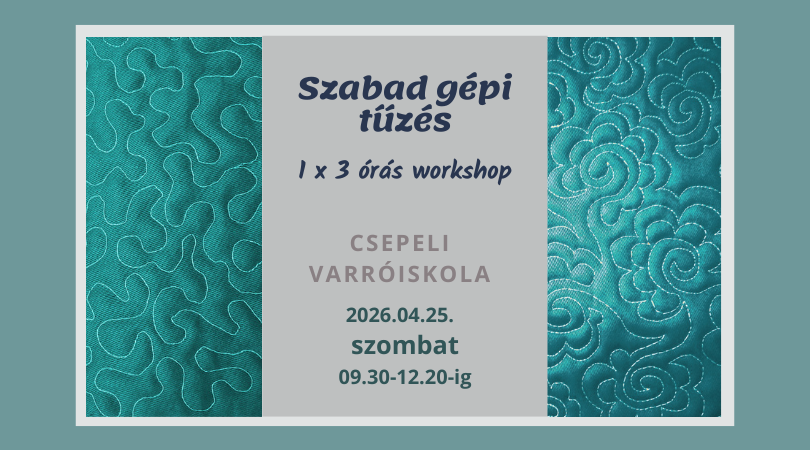 Szabad gépi tűzés

1 x 3 órás workshop

CSEPELI VARRÓISKOLA

2026.04.25.
szombat
09.30-12.20-ig